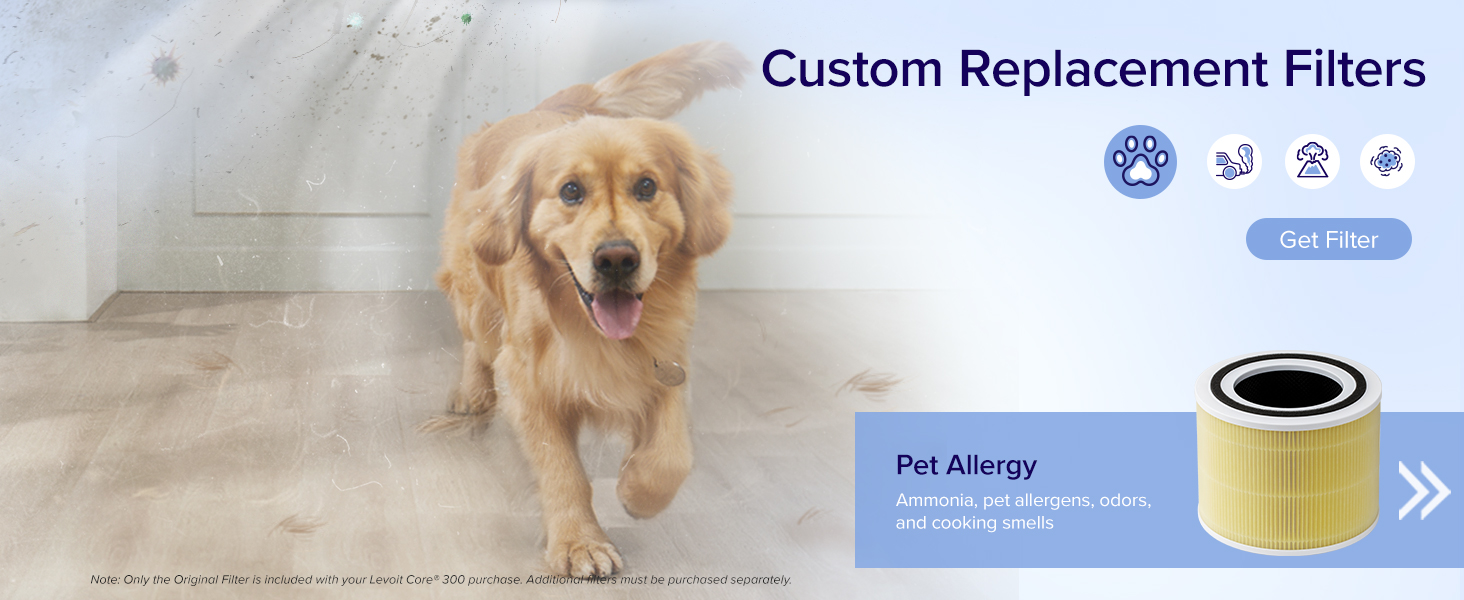 Custom Replacement Filters

Get Filter

Pet Allergy

Ammonia, pet allergens, odors, and cooking smells

Note: Only the Original Filter is included with your Levoit Core® 300 purchase. Additional filters must be purchased separately.